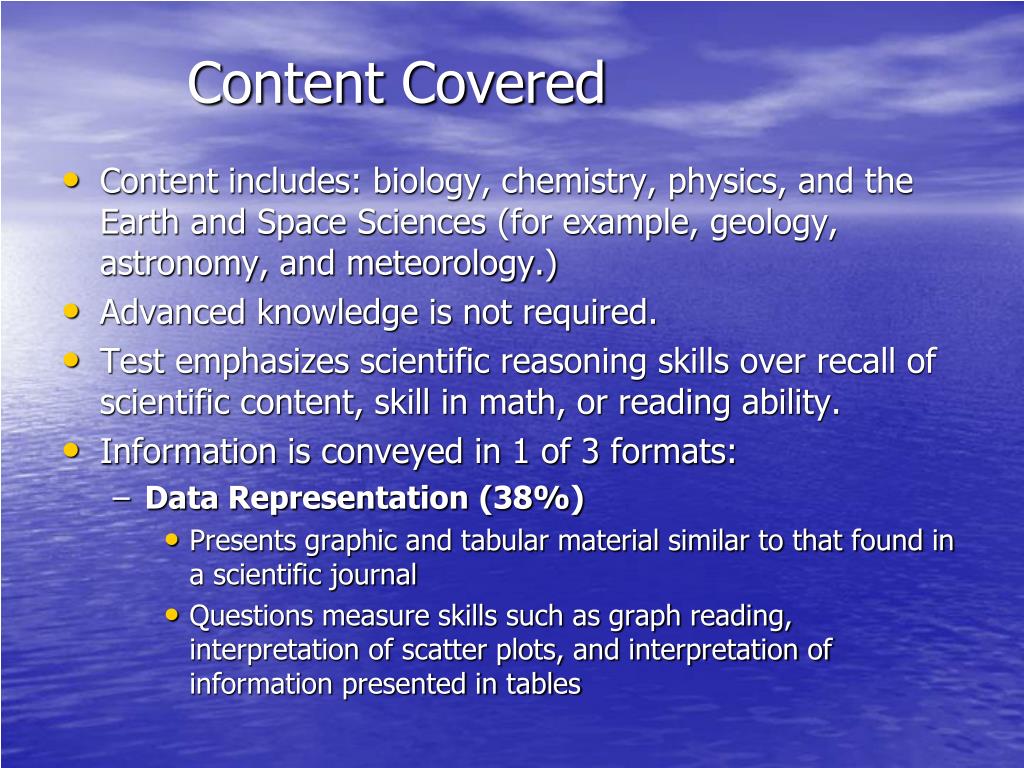 Content Covered

• Content includes: biology, chemistry, physics, and the Earth and Space Sciences (for example, geology, astronomy, and meteorology.)
• Advanced knowledge is not required.
• Test emphasizes scientific reasoning skills over recall of scientific content, skill in math, or reading ability.
• Information is conveyed in 1 of 3 formats:
– Data Representation (38%)
• Presents graphic and tabular material similar to that found in a scientific journal
• Questions measure skills such as graph reading, interpretation of scatter plots, and interpretation of information presented in tables